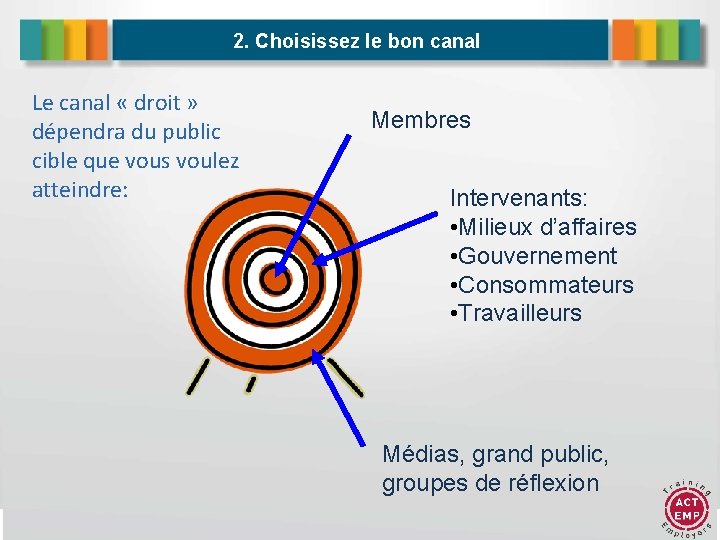 2. Choisissez le bon canal

Le canal « droit » dépendra du public cible que vous voulez atteindre:

Membres

Intervenants:
•Milieux d'affaires
•Gouvernement
•Consommateurs
•Travailleurs

Médias, grand public, groupes de réflexion

Training
ACT EMP
Employers